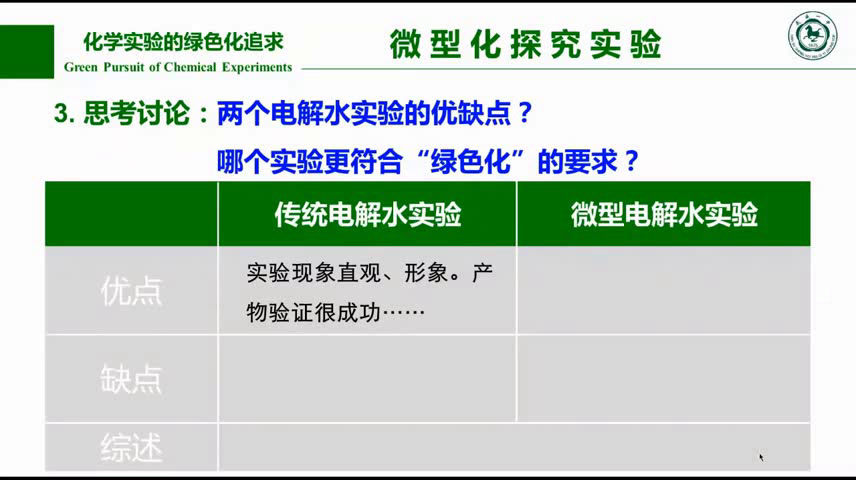 化学实验的绿色化追求
Green Pursuit of Chemical Experiments

微型化探究实验

3. 思考讨论：两个电解水实验的优缺点？
哪个实验更符合“绿色化”的要求？

| | 传统电解水实验 | 微型电解水实验 |
|---|---|---|
| 优点 | 实验现象直观、形象。产物验证很成功…… | |
| 缺点 | | |
| 综述 | | |